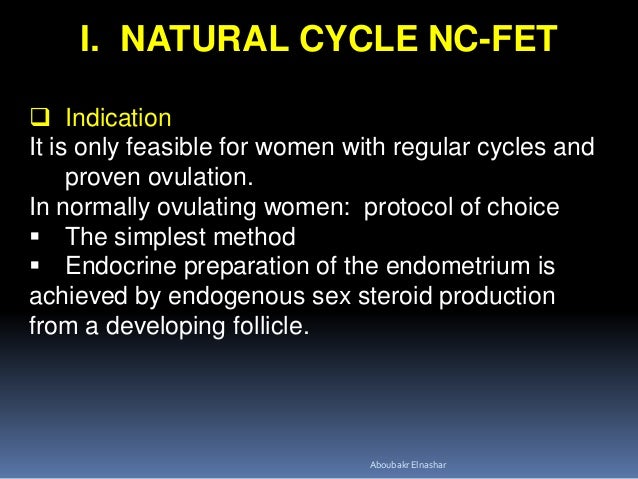 I. NATURAL CYCLE NC-FET

❑ Indication
It is only feasible for women with regular cycles and proven ovulation.
In normally ovulating women: protocol of choice
▪ The simplest method
▪ Endocrine preparation of the endometrium is achieved by endogenous sex steroid production from a developing follicle.

Aboubakr Elnashar